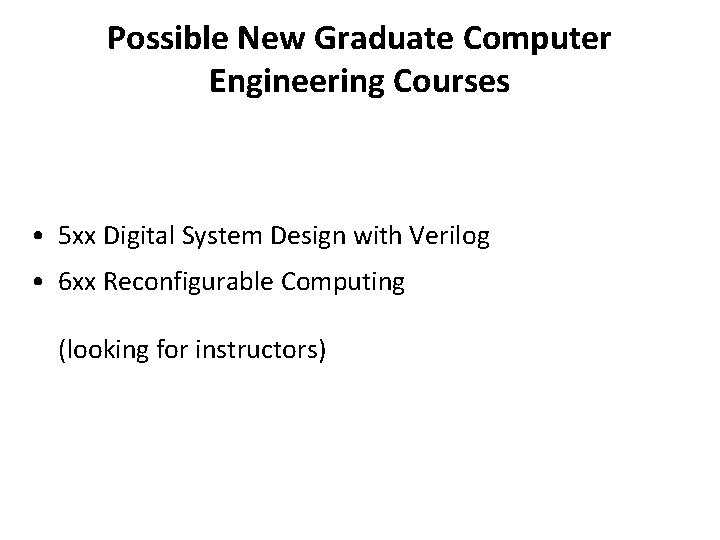 Possible New Graduate Computer Engineering Courses

• 5xx Digital System Design with Verilog
• 6xx Reconfigurable Computing

(looking for instructors)